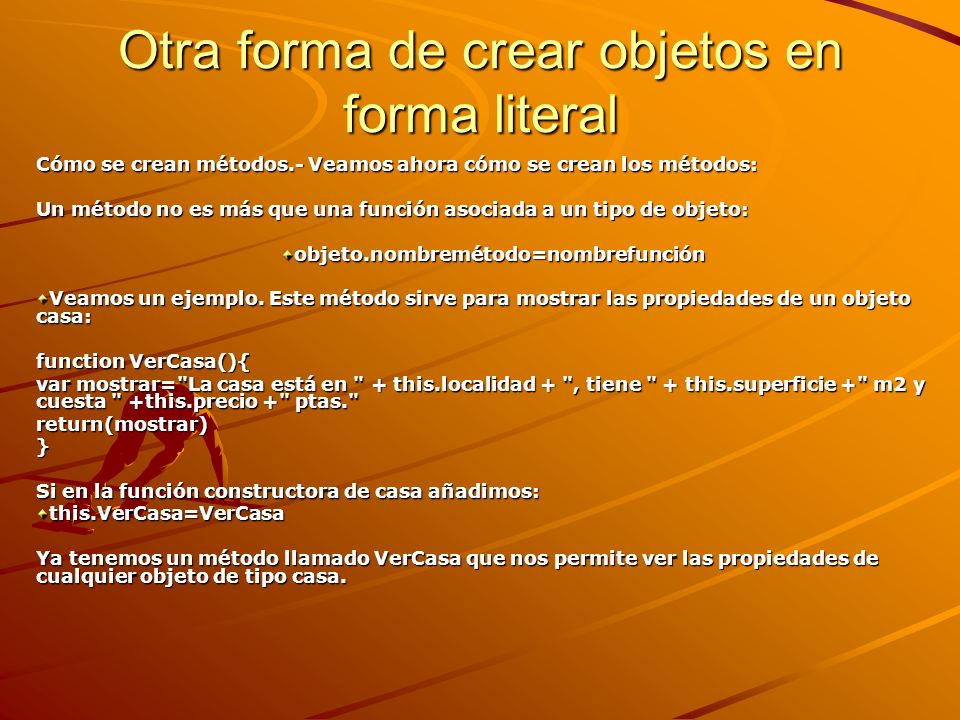 Otra forma de crear objetos en forma literal

Cómo se crean métodos.- Veamos ahora cómo se crean los métodos:

Un método no es más que una función asociada a un tipo de objeto:

objeto.nombremétodo=nombrefunción

Veamos un ejemplo. Este método sirve para mostrar las propiedades de un objeto casa:

function VerCasa(){
var mostrar="La casa está en " + this.localidad + ", tiene " + this.superficie +" m2 y cuesta " +this.precio +" ptas."
return(mostrar)
}

Si en la función constructora de casa añadimos:
this.VerCasa=VerCasa

Ya tenemos un método llamado VerCasa que nos permite ver las propiedades de cualquier objeto de tipo casa.